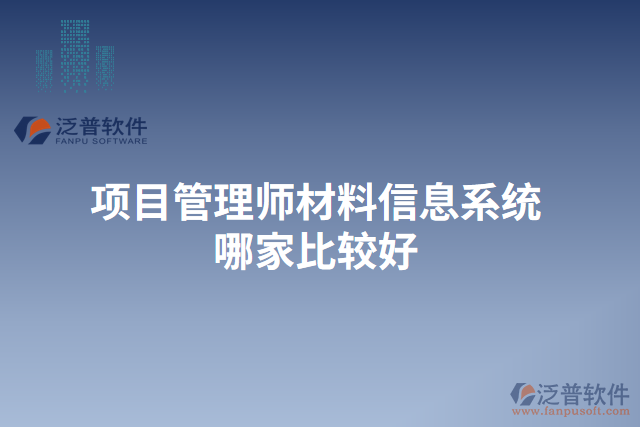 泛普软件
FANPU SOFTWARE

项目管理师材料信息系统哪家比较好

泛普软件
www.fanpusoft.com